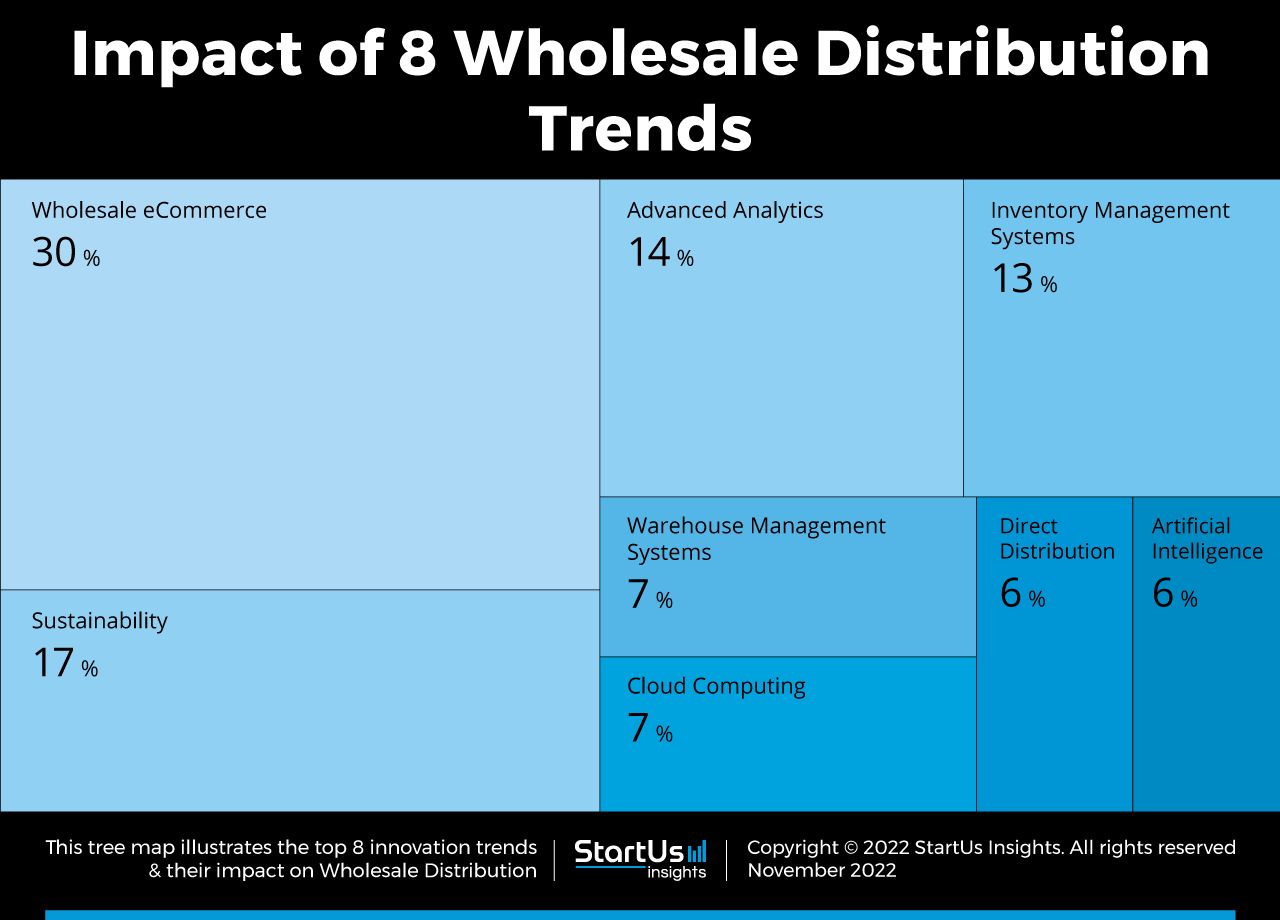 Impact of 8 Wholesale Distribution Trends

Wholesale eCommerce
30 %

Sustainability
17 %

Advanced Analytics
14 %

Inventory Management Systems
13 %

Warehouse Management Systems
7 %

Cloud Computing
7 %

Direct Distribution
6 %

Artificial Intelligence
6 %

This tree map illustrates the top 8 innovation trends & their impact on Wholesale Distribution

StartUs insights

Copyright © 2022 StartUs Insights. All rights reserved
November 2022